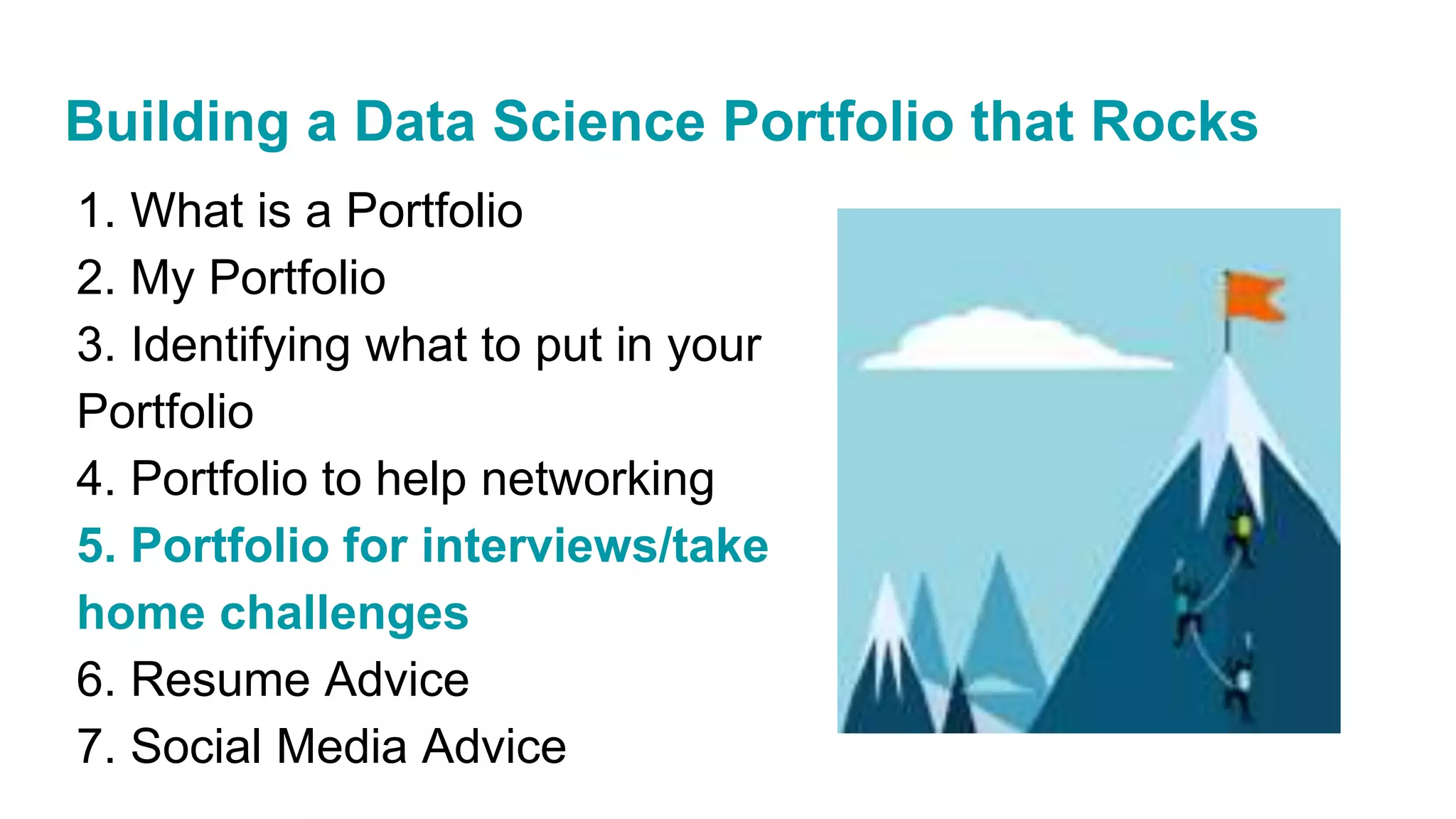 Building a Data Science Portfolio that Rocks

1. What is a Portfolio
2. My Portfolio
3. Identifying what to put in your Portfolio
4. Portfolio to help networking
5. Portfolio for interviews/take home challenges
6. Resume Advice
7. Social Media Advice